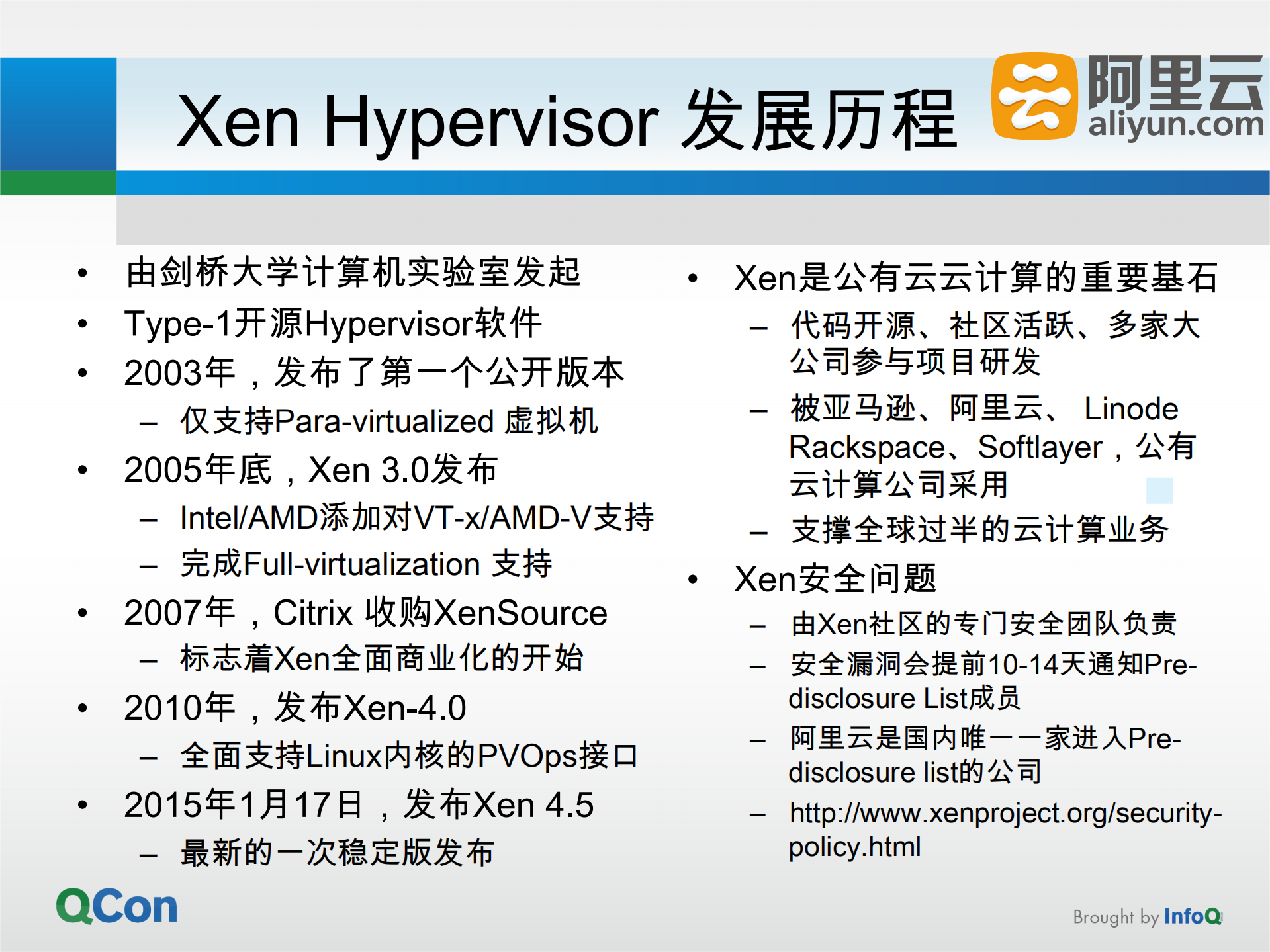 Xen Hypervisor 发展历程

阿里云
aliyun.com

• 由剑桥大学计算机实验室发起
• Type-1开源Hypervisor软件
• 2003年，发布了第一个公开版本
– 仅支持Para-virtualized 虚拟机
• 2005年底，Xen 3.0发布
– Intel/AMD添加对VT-x/AMD-V支持
– 完成Full-virtualization 支持
• 2007年，Citrix 收购XenSource
– 标志着Xen全面商业化的开始
• 2010年，发布Xen-4.0
– 全面支持Linux内核的PVOps接口
• 2015年1月17日，发布Xen 4.5
– 最新的一次稳定版发布

• Xen是公有云云计算的重要基石
– 代码开源、社区活跃、多家大公司参与项目研发
– 被亚马逊、阿里云、 Linode Rackspace、Softlayer，公有云计算公司采用
– 支撑全球过半的云计算业务
• Xen安全问题
– 由Xen社区的专门安全团队负责
– 安全漏洞会提前10-14天通知Pre-disclosure List成员
– 阿里云是国内唯一一家进入Pre-disclosure list的公司
– http://www.xenproject.org/security-policy.html

QCon

Brought by InfoQ